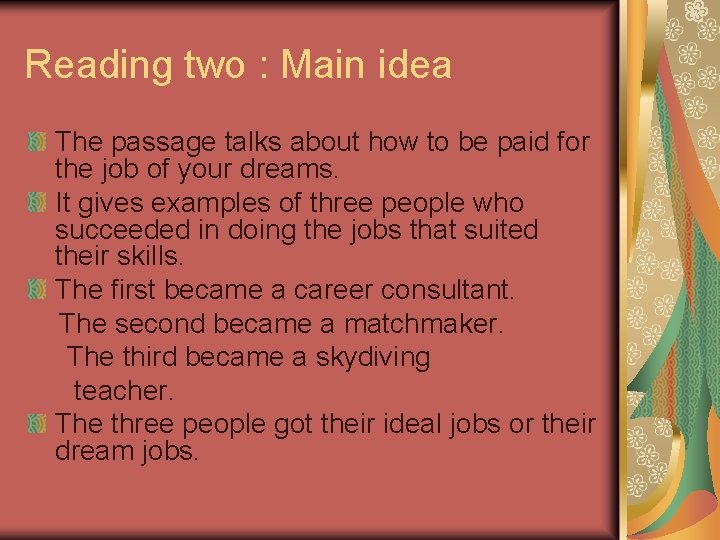 Reading two : Main idea

The passage talks about how to be paid for the job of your dreams.

It gives examples of three people who succeeded in doing the jobs that suited their skills.

The first became a career consultant.
The second became a matchmaker.
The third became a skydiving teacher.

The three people got their ideal jobs or their dream jobs.